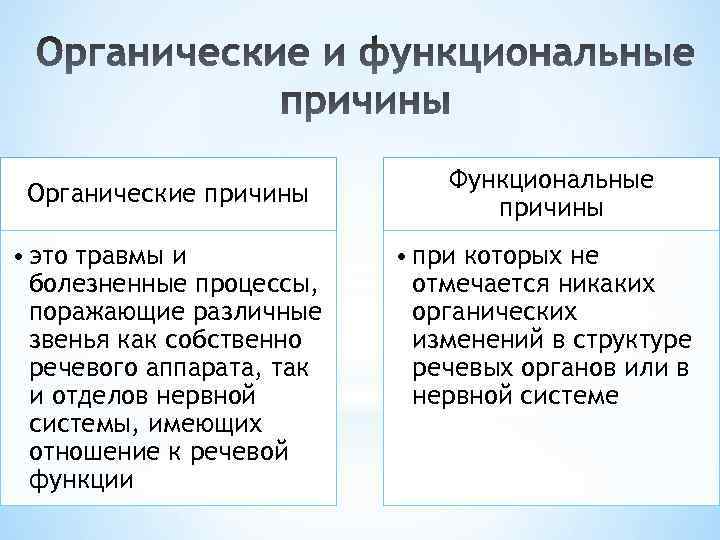 Органические и функциональные причины

Органические причины

• это травмы и болезненные процессы, поражающие различные звенья как собственно речевого аппарата, так и отделов нервной системы, имеющих отношение к речевой функции

Функциональные причины

• при которых не отмечается никаких органических изменений в структуре речевых органов или в нервной системе